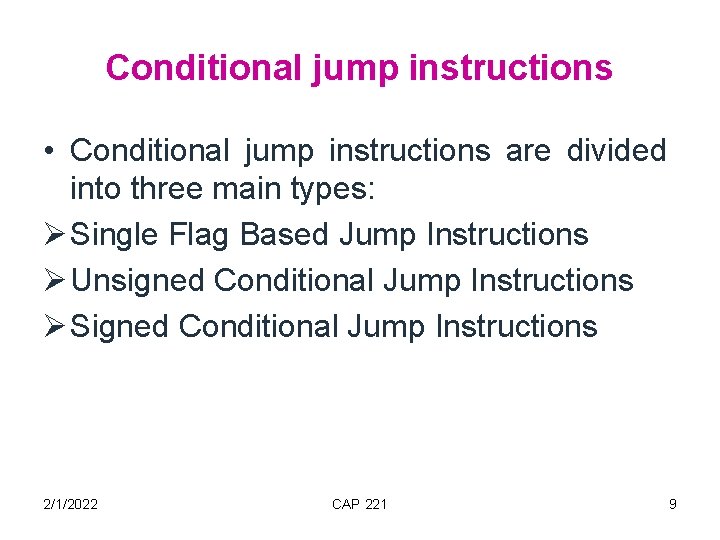 Conditional jump instructions

• Conditional jump instructions are divided into three main types:

➢ Single Flag Based Jump Instructions

➢ Unsigned Conditional Jump Instructions

➢ Signed Conditional Jump Instructions

2/1/2022

CAP 221

9